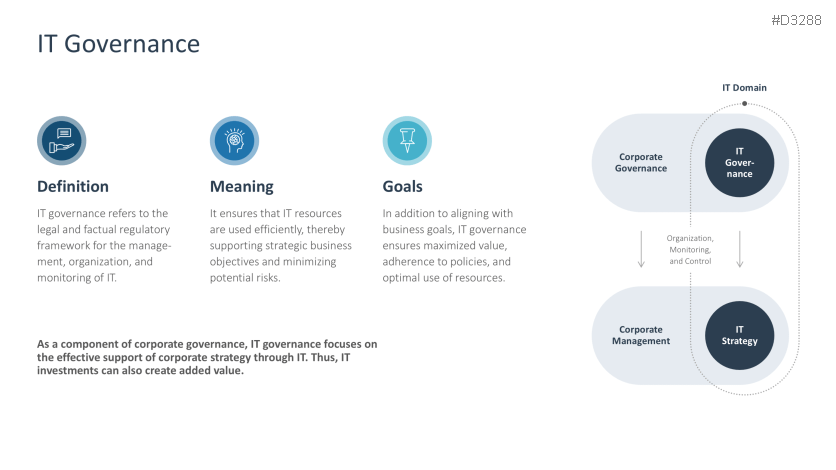 #D3288

IT Governance

Definition

IT governance refers to the legal and factual regulatory framework for the management, organization, and monitoring of IT.

Meaning

It ensures that IT resources are used efficiently, thereby supporting strategic business objectives and minimizing potential risks.

Goals

In addition to aligning with business goals, IT governance ensures maximized value, adherence to policies, and optimal use of resources.

As a component of corporate governance, IT governance focuses on the effective support of corporate strategy through IT. Thus, IT investments can also create added value.

IT Domain

Corporate Governance

IT Governance

Organization, Monitoring, and Control

Corporate Management

IT Strategy